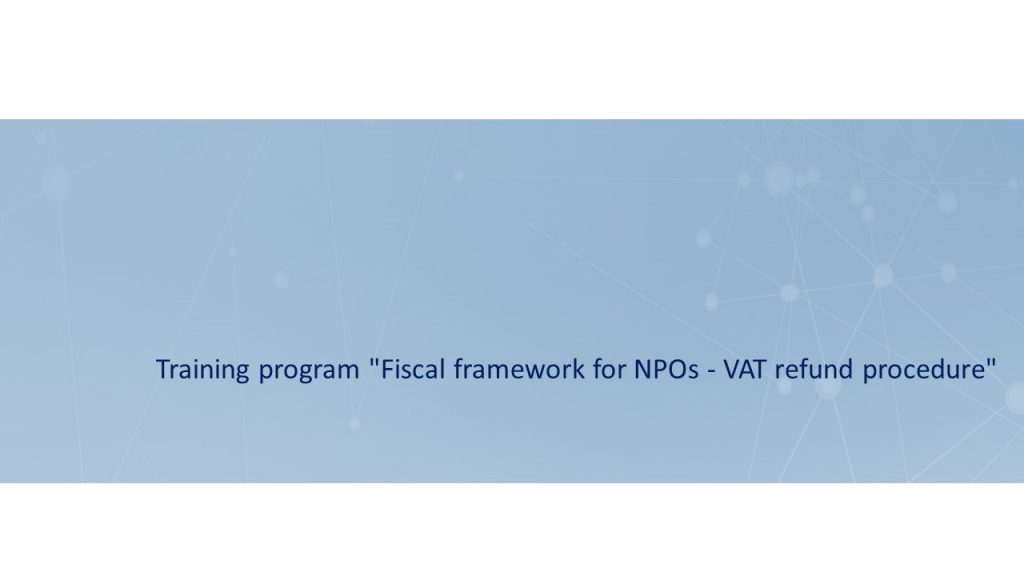 Training program "Fiscal framework for NPOs - VAT refund procedure"